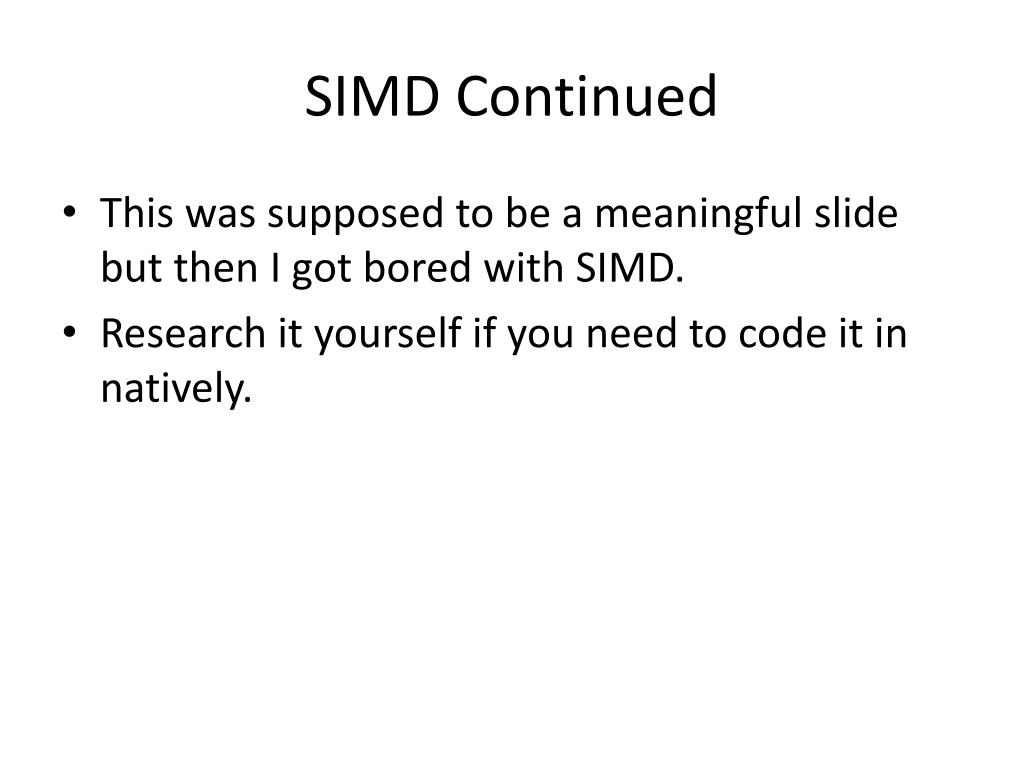 SIMD Continued

• This was supposed to be a meaningful slide but then I got bored with SIMD.
• Research it yourself if you need to code it in natively.